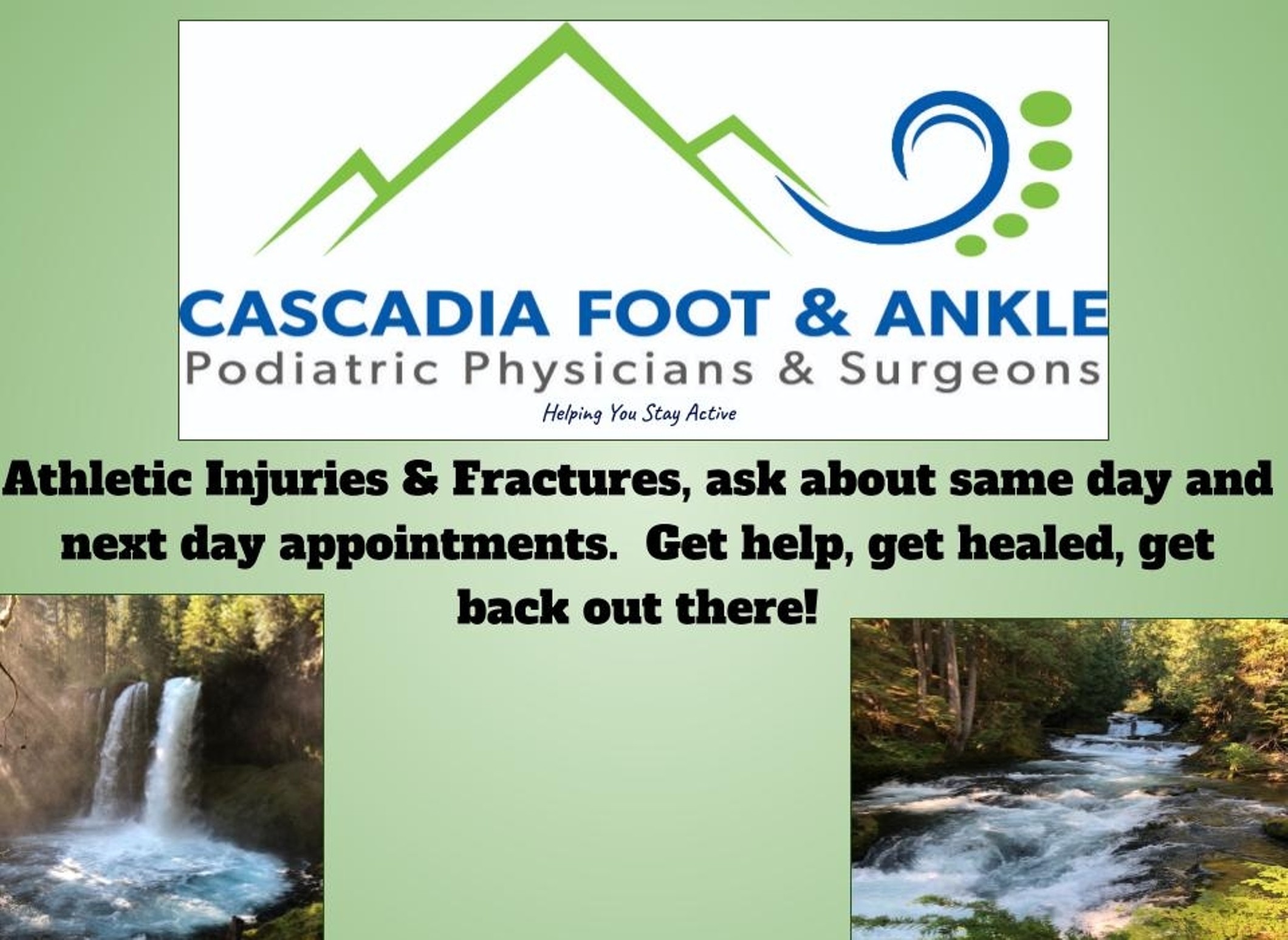 CASCADIA FOOT & ANKLE
Podiatric Physicians & Surgeons
Helping You Stay Active

Athletic Injuries & Fractures, ask about same day and next day appointments. Get help, get healed, get back out there!